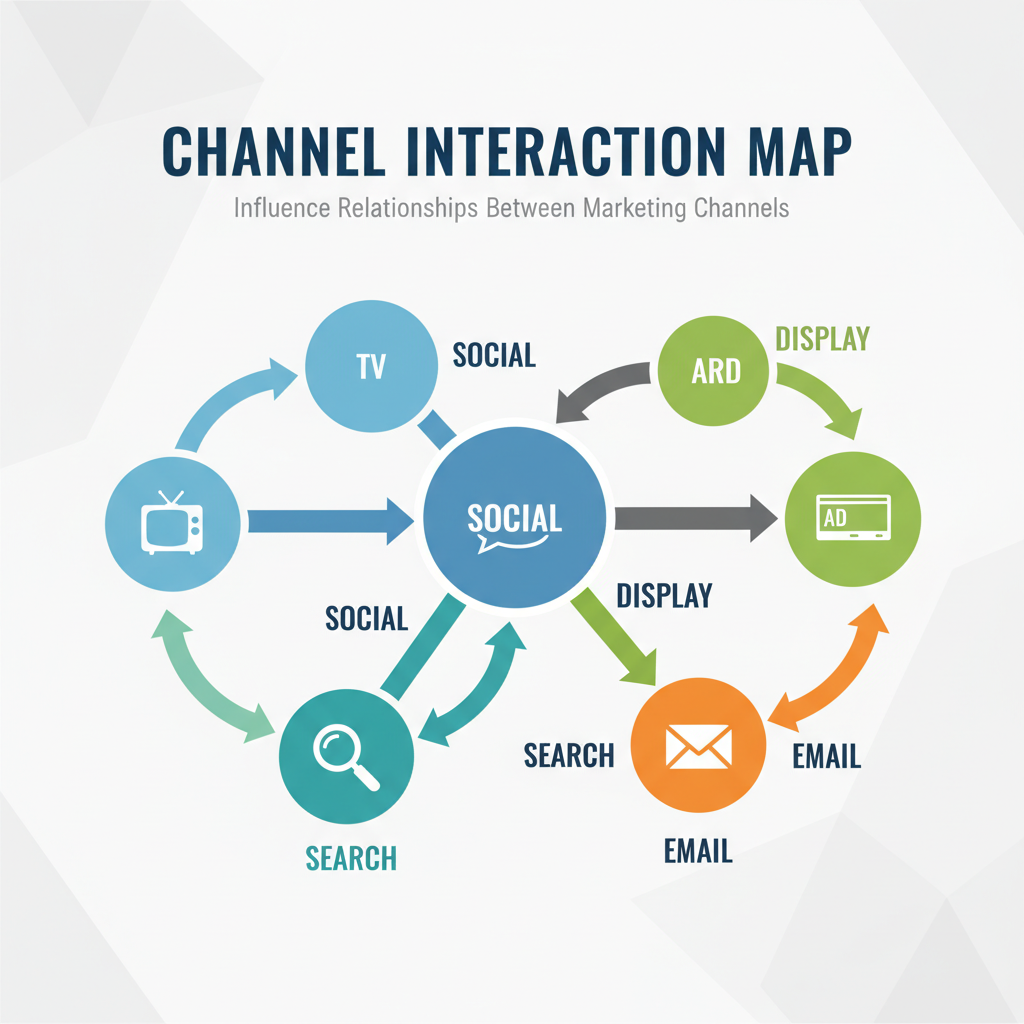 CHANNEL INTERACTION MAP

Influence Relationships Between Marketing Channels

TV

SOCIAL

ARD

DISPLAY

SOCIAL

AD

SOCIAL

DISPLAY

SEARCH

EMAIL

SEARCH

EMAIL